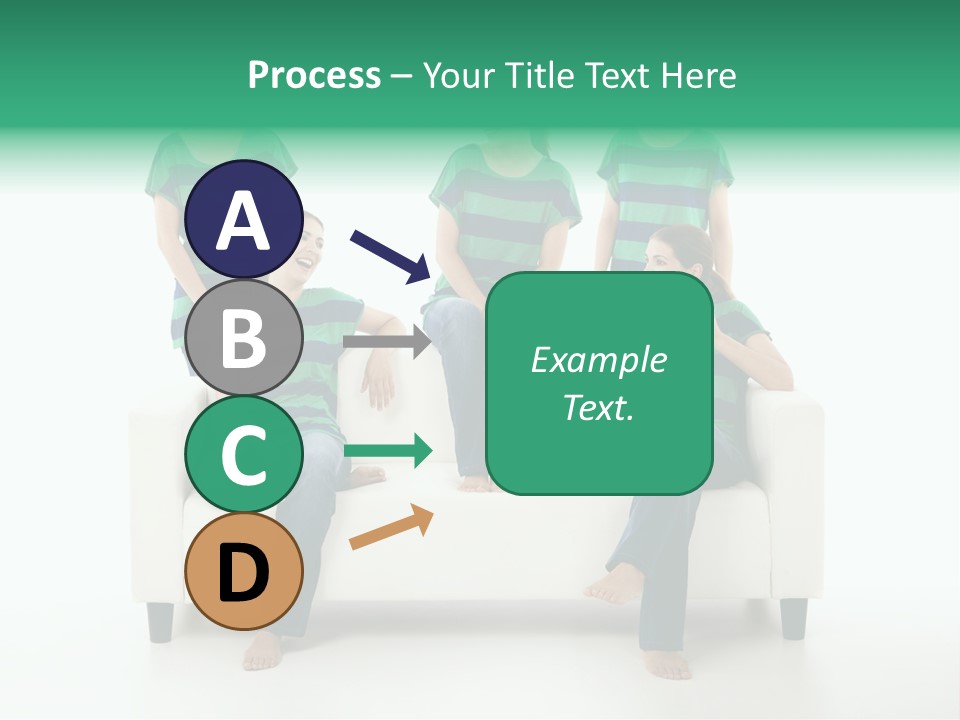 Process – Your Title Text Here

A

B

C

D

Example Text.